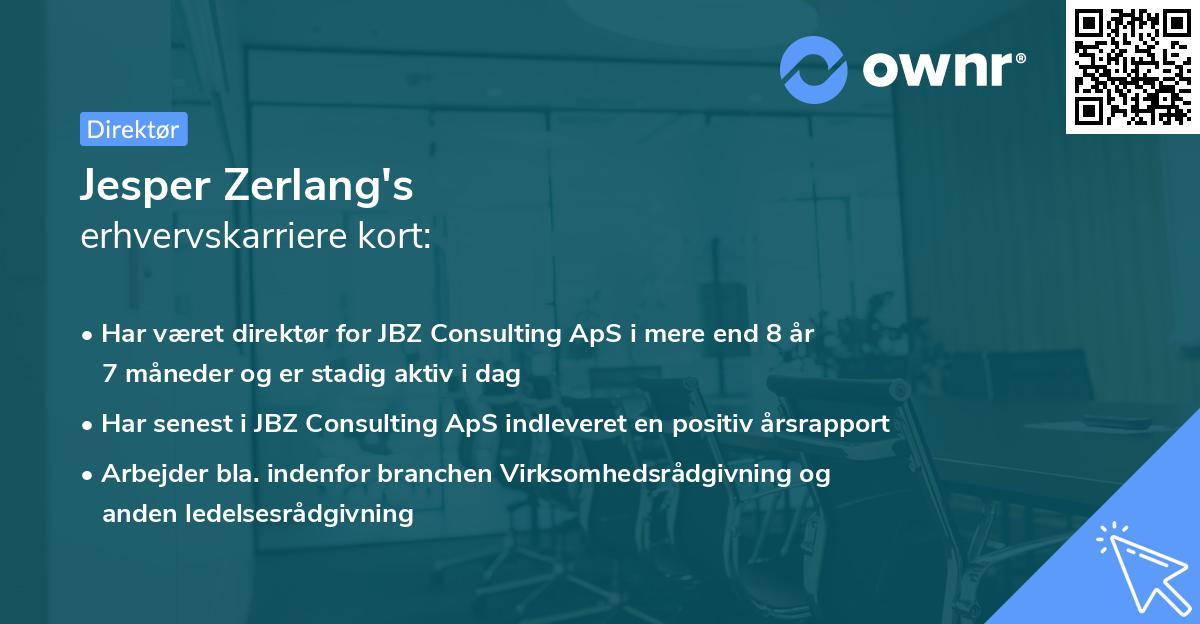 ownr®

Direktør

Jesper Zerlang's
erhvervskarriere kort:

• Har været direktør for JBZ Consulting ApS i mere end 8 år 7 måneder og er stadig aktiv i dag
• Har senest i JBZ Consulting ApS indleveret en positiv årsrapport
• Arbejder bla. indenfor branchen Virksomhedsrådgivning og anden ledelsesrådgivning